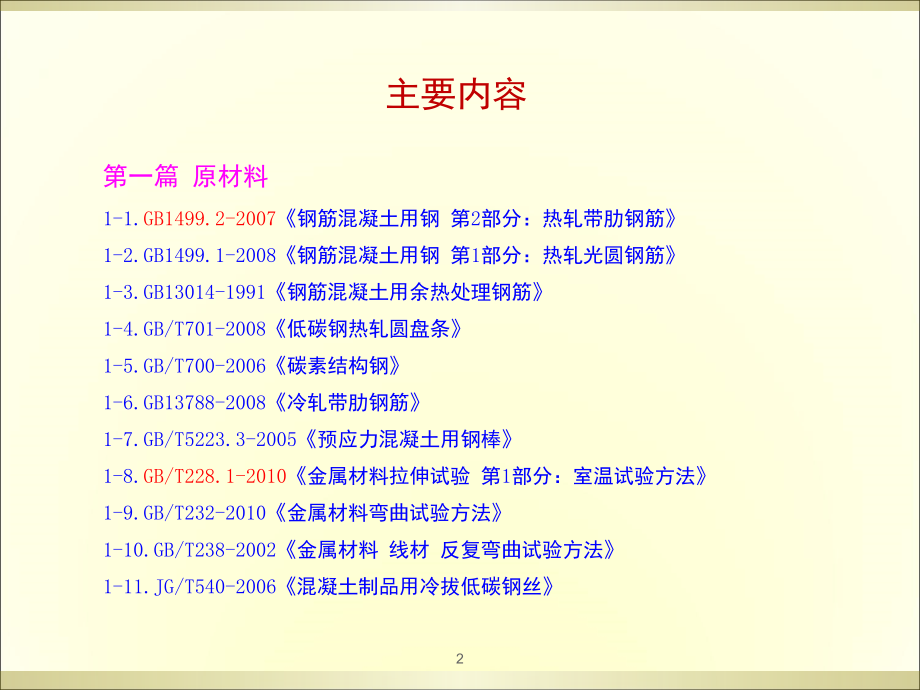 主要内容

第一篇 原材料

1-1.GB1499.2-2007《钢筋混凝土用钢 第2部分：热轧带肋钢筋》

1-2.GB1499.1-2008《钢筋混凝土用钢 第1部分：热轧光圆钢筋》

1-3.GB13014-1991《钢筋混凝土用余热处理钢筋》

1-4.GB/T701-2008《低碳钢热轧圆盘条》

1-5.GB/T700-2006《碳素结构钢》

1-6.GB13788-2008《冷轧带肋钢筋》

1-7.GB/T5223.3-2005《预应力混凝土用钢棒》

1-8.GB/T228.1-2010《金属材料拉伸试验 第1部分：室温试验方法》

1-9.GB/T232-2010《金属材料弯曲试验方法》

1-10.GB/T238-2002《金属材料 线材 反复弯曲试验方法》

1-11.JG/T540-2006《混凝土制品用冷拔低碳钢丝》

2